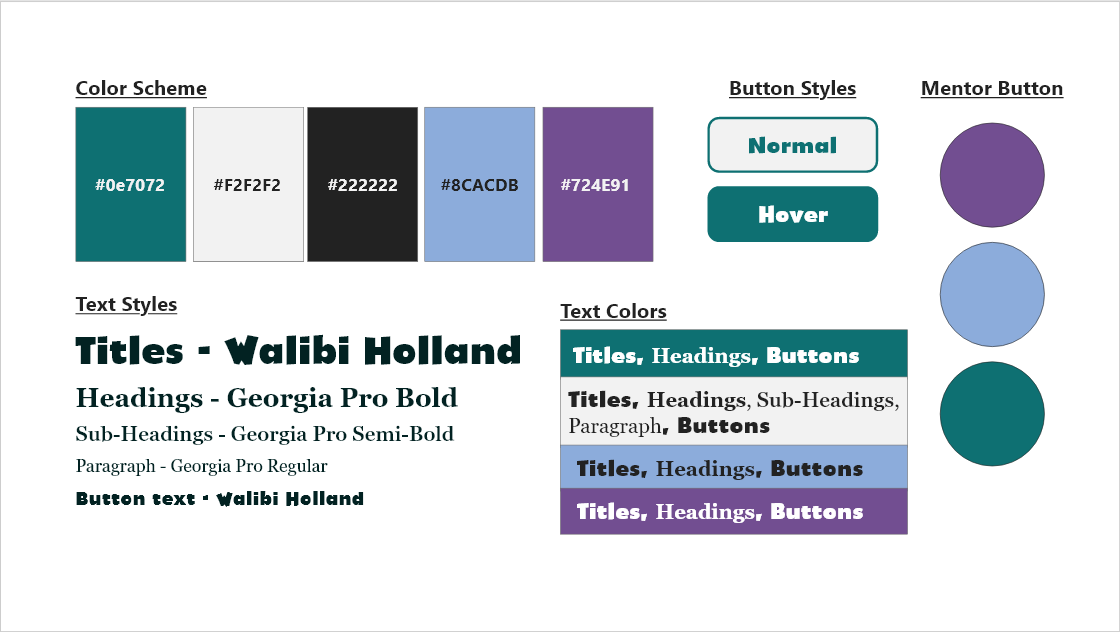 Color Scheme

#0e7072

#F2F2F2

#222222

#8CACDB

#724E91

Button Styles

Normal

Hover

Mentor Button

Text Styles

Titles - Walibi Holland

Headings - Georgia Pro Bold

Sub-Headings - Georgia Pro Semi-Bold

Paragraph - Georgia Pro Regular

Button text - Walibi Holland

Text Colors

Titles, Headings, Buttons

Titles, Headings, Sub-Headings, Paragraph, Buttons

Titles, Headings, Buttons

Titles, Headings, Buttons